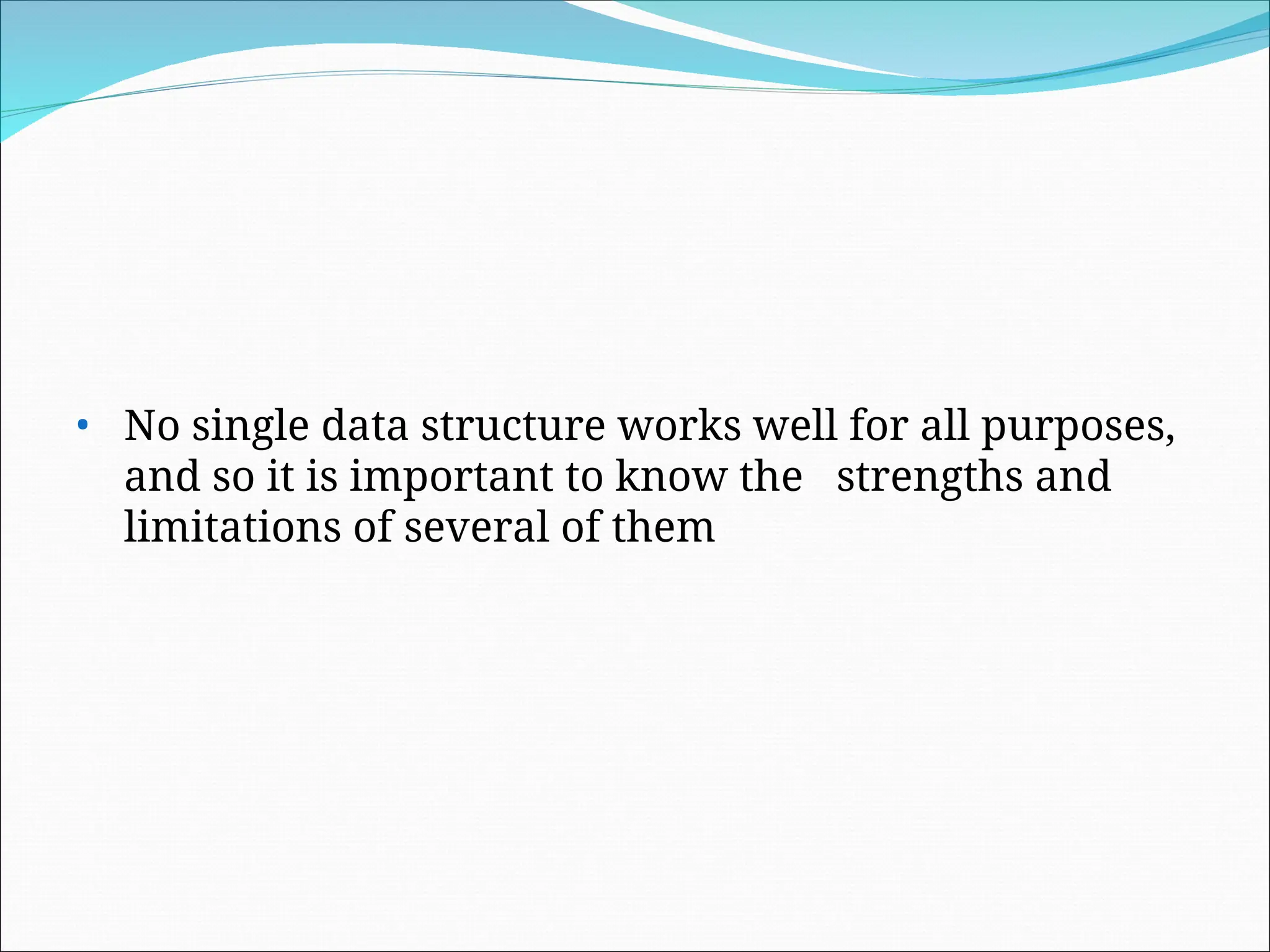 • No single data structure works well for all purposes, and so it is important to know the strengths and limitations of several of them